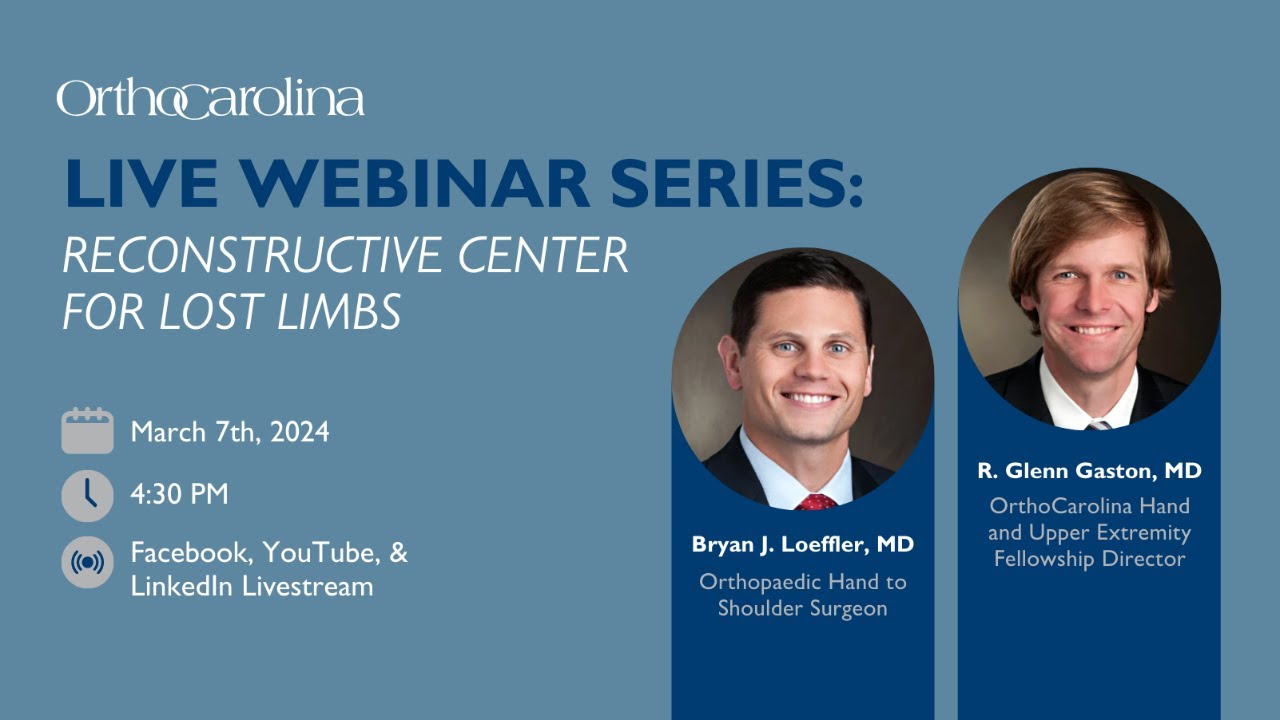 OrthoCarolina

LIVE WEBINAR SERIES:

RECONSTRUCTIVE CENTER FOR LOST LIMBS

March 7th, 2024

4:30 PM

Facebook, YouTube, & LinkedIn Livestream

Bryan J. Loeffler, MD

Orthopaedic Hand to Shoulder Surgeon

R. Glenn Gaston, MD

OrthoCarolina Hand and Upper Extremity Fellowship Director